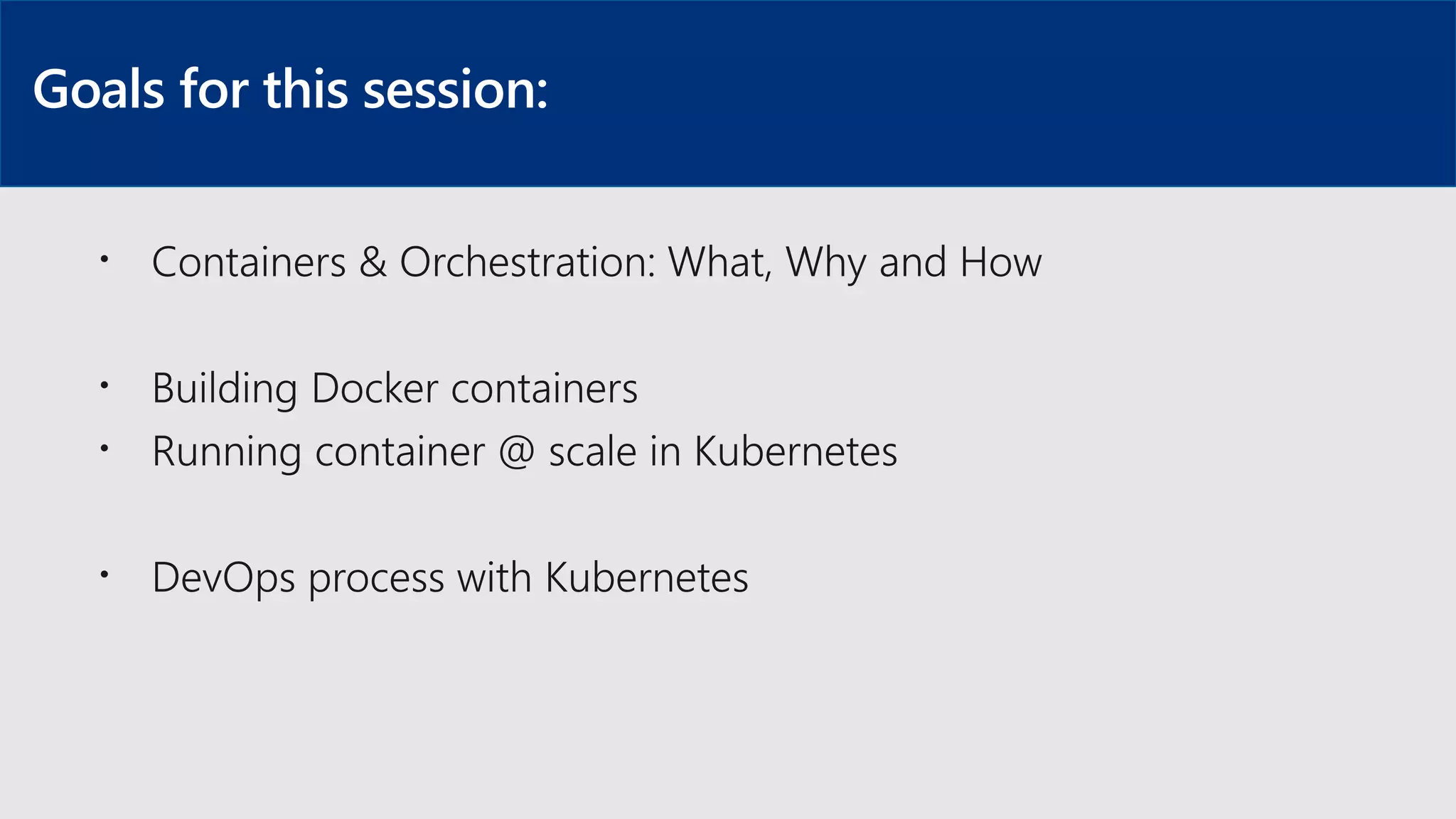 Goals for this session:

• Containers & Orchestration: What, Why and How

• Building Docker containers
• Running container @ scale in Kubernetes

• DevOps process with Kubernetes